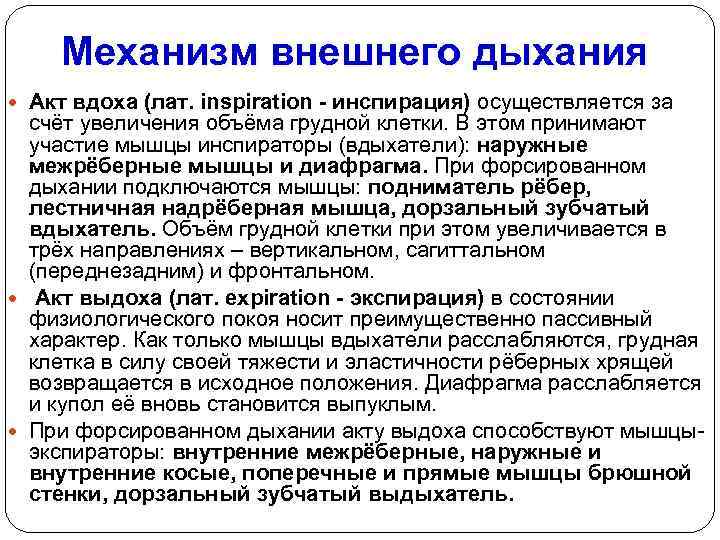 Механизм внешнего дыхания

Акт вдоха (лат. inspiration - инспирация) осуществляется за счёт увеличения объёма грудной клетки. В этом принимают участие мышцы инспираторы (вдыхатели): наружные межрёберные мышцы и диафрагма. При форсированном дыхании подключаются мышцы: подниматель рёбер, лестничная надрёберная мышца, дорзальный зубчатый вдыхатель. Объём грудной клетки при этом увеличивается в трёх направлениях – вертикальном, сагиттальном (переднезадним) и фронтальном.

Акт выдоха (лат. expiration - экспирация) в состоянии физиологического покоя носит преимущественно пассивный характер. Как только мышцы вдыхатели расслабляются, грудная клетка в силу своей тяжести и эластичности рёберных хрящей возвращается в исходное положения. Диафрагма расслабляется и купол её вновь становится выпуклым.

При форсированном дыхании акту выдоха способствуют мышцы-экспираторы: внутренние межрёберные, наружные и внутренние косые, поперечные и прямые мышцы брюшной стенки, дорзальный зубчатый выдыхатель.